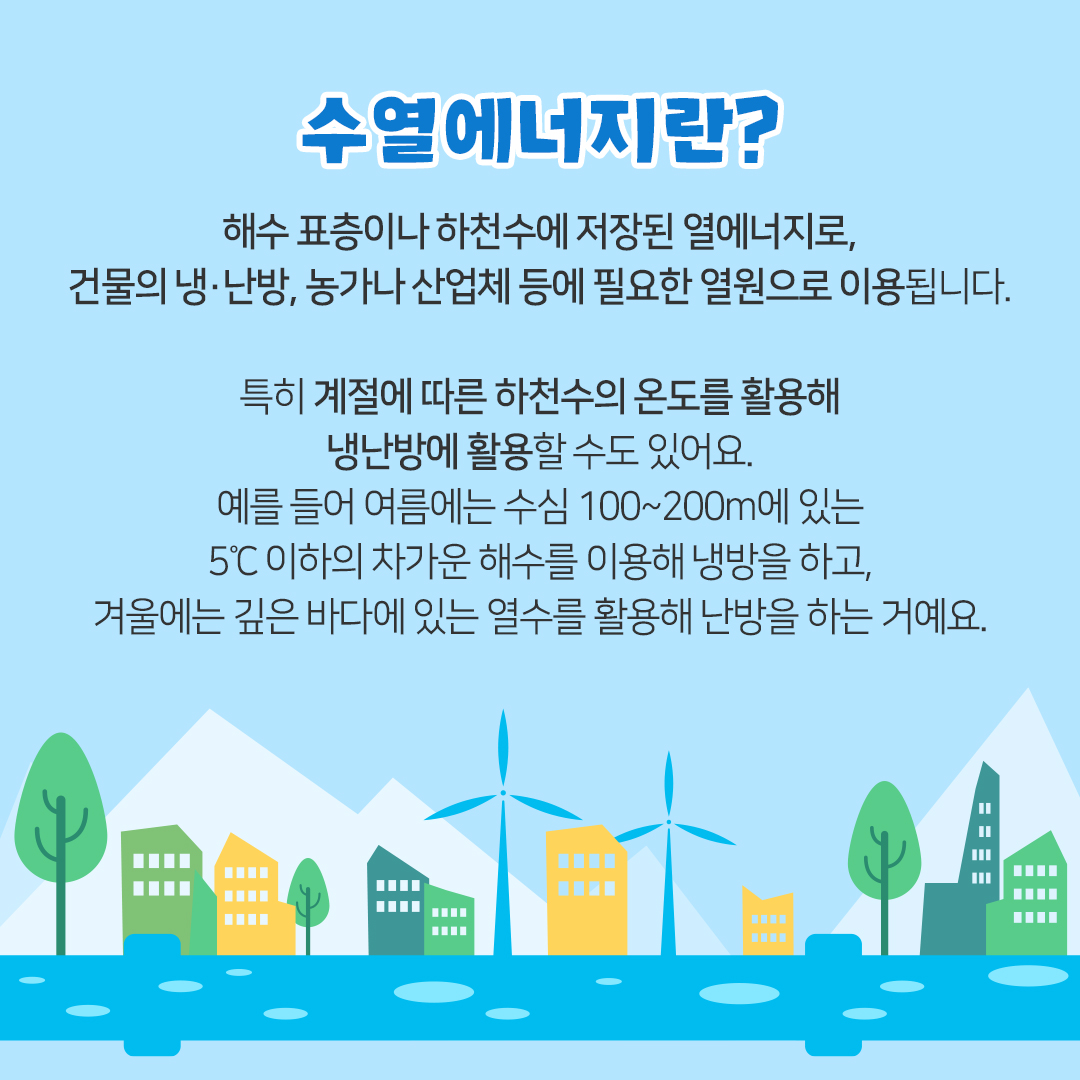 수열에너지란?

해수 표층이나 하천수에 저장된 열에너지로, 건물의 냉·난방, 농가나 산업체 등에 필요한 열원으로 이용됩니다.

특히 계절에 따른 하천수의 온도를 활용해 냉난방에 활용할 수도 있어요. 예를 들어 여름에는 수심 100~200m에 있는 5℃ 이하의 차가운 해수를 이용해 냉방을 하고, 겨울에는 깊은 바다에 있는 열수를 활용해 난방을 하는 거예요.